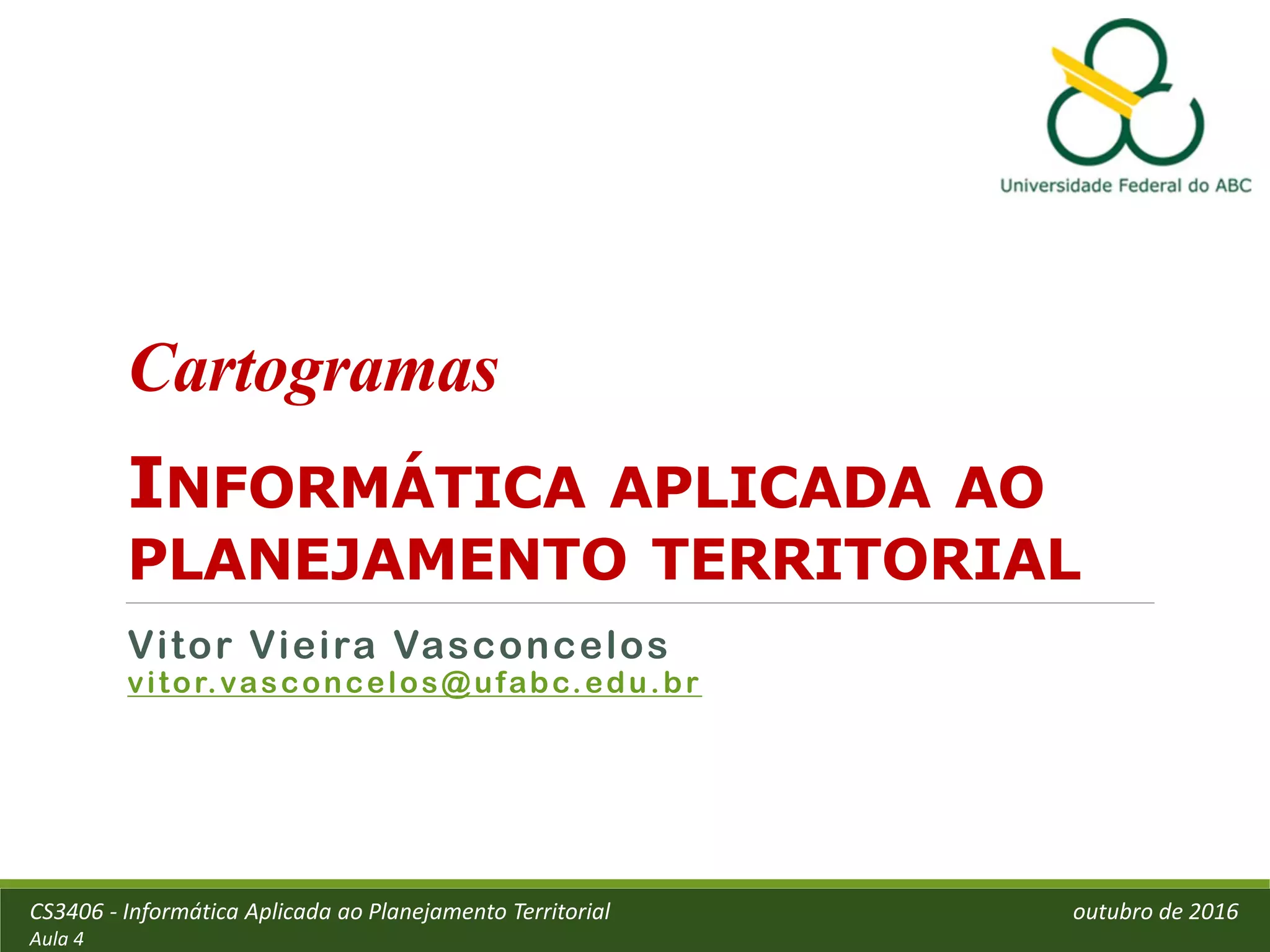 Universidade Federal do ABC

Cartogramas

INFORMÁTICA APLICADA AO PLANEJAMENTO TERRITORIAL

Vitor Vieira Vasconcelos
vitor.vasconcelos@ufabc.edu.br

CS3406 - Informática Aplicada ao Planejamento Territorial
Aula 4

outubro de 2016